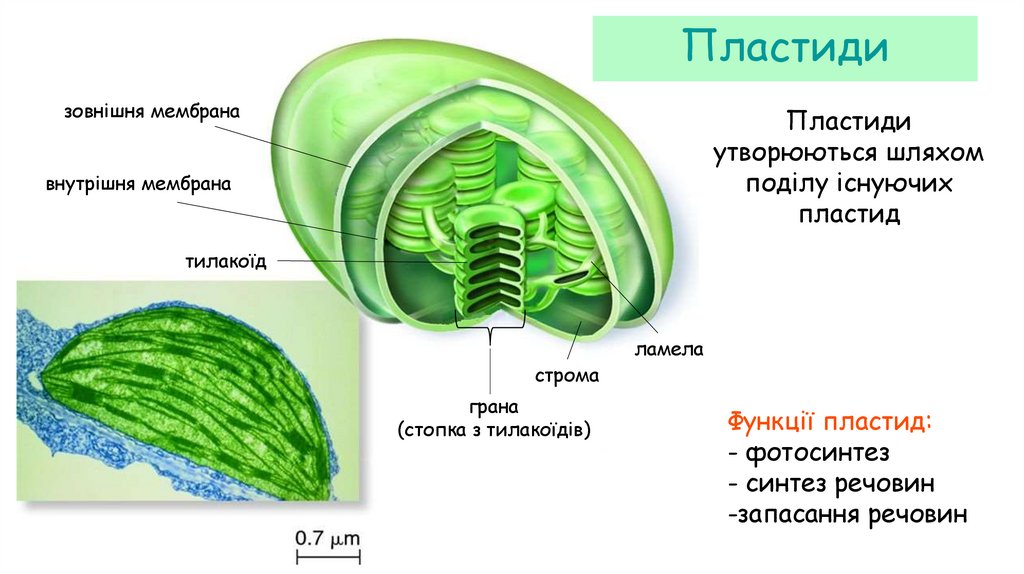 Пластиди

зовнішня мембрана

внутрішня мембрана

тилакоїд

ламела

строма

грана
(стопка з тилакоїдів)

0.7 $\mu$m

Пластиди утворюються шляхом поділу існуючих пластид

Функції пластид:
- фотосинтез
- синтез речовин
-запасання речовин